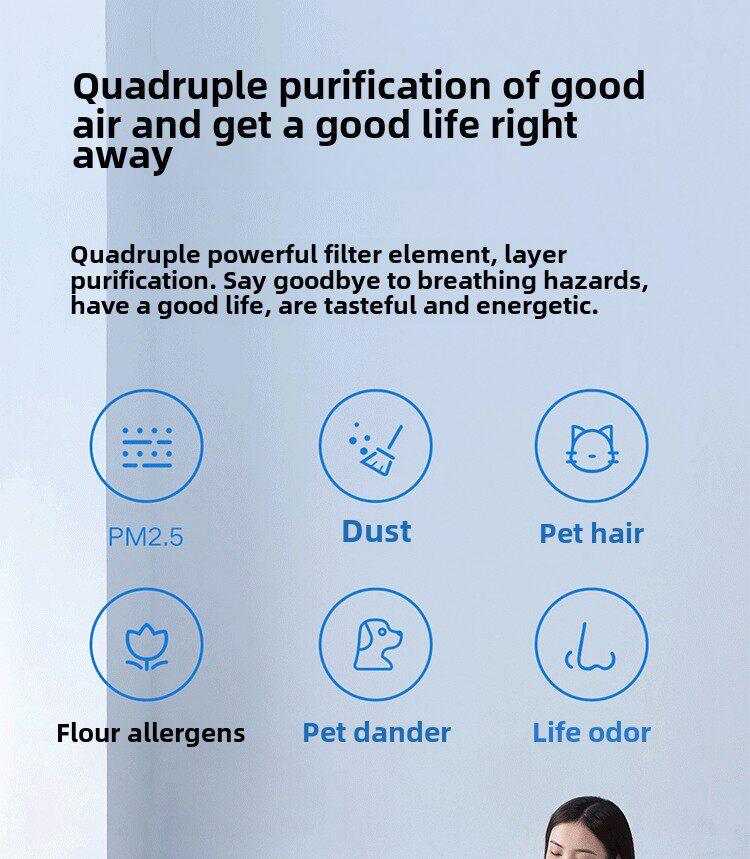 Quadruple purification of good air and get a good life right away

Quadruple powerful filter element, layer purification. Say goodbye to breathing hazards, have a good life, are tasteful and energetic.

PM2.5

Dust

Pet hair

Flour allergens

Pet dander

Life odor